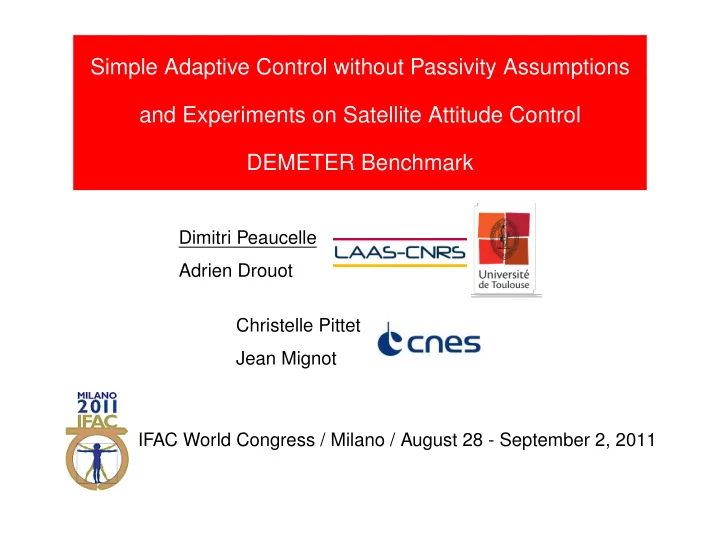 Simple Adaptive Control without Passivity Assumptions

and Experiments on Satellite Attitude Control

DEMETER Benchmark

Dimitri Peaucelle
Adrien Drouot

LAAS-CNRS

Université de Toulouse

Christelle Pittet
Jean Mignot

cnes

MILANO 2011 IFAC

IFAC World Congress / Milano / August 28 - September 2, 2011